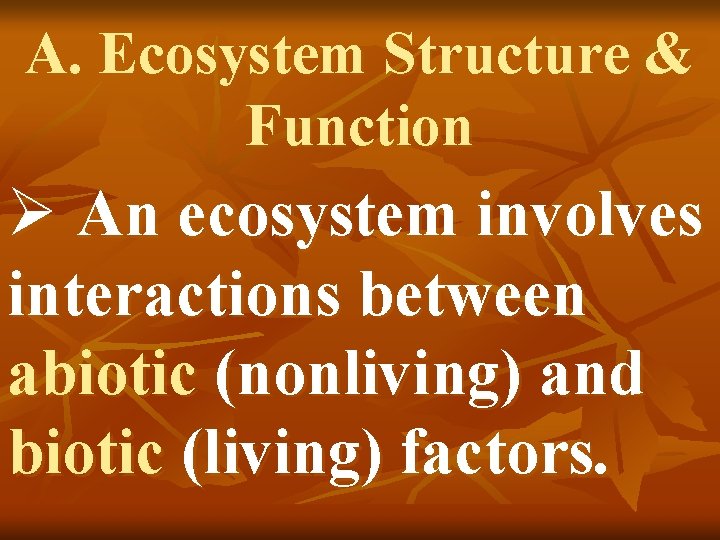 A. Ecosystem Structure & Function

➢ An ecosystem involves interactions between abiotic (nonliving) and biotic (living) factors.